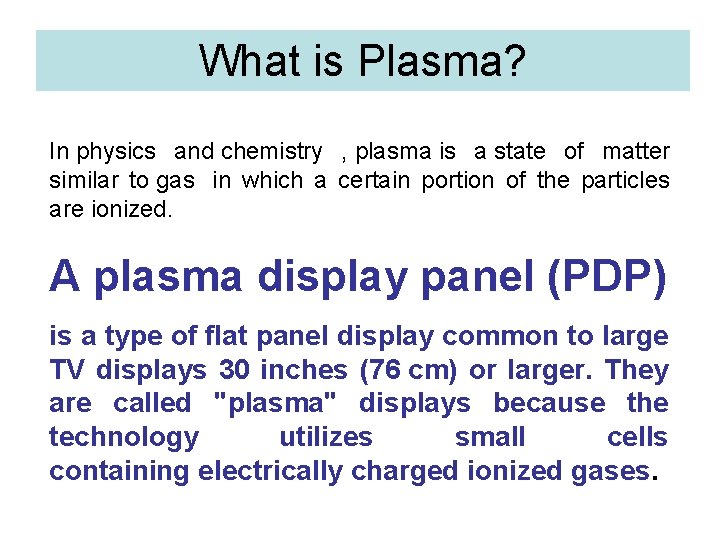 What is Plasma?

In physics and chemistry , plasma is a state of matter similar to gas in which a certain portion of the particles are ionized.

A plasma display panel (PDP)

is a type of flat panel display common to large TV displays 30 inches (76 cm) or larger. They are called "plasma" displays because the technology utilizes small cells containing electrically charged ionized gases.